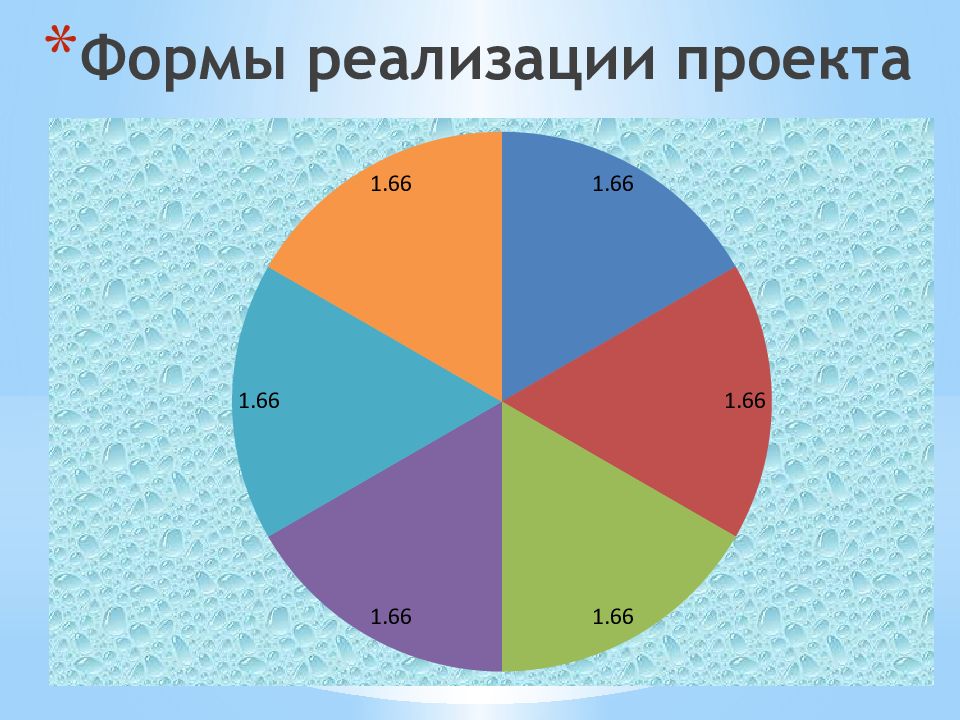 *Формы реализации проекта

1.66

1.66

1.66

1.66

1.66

1.66